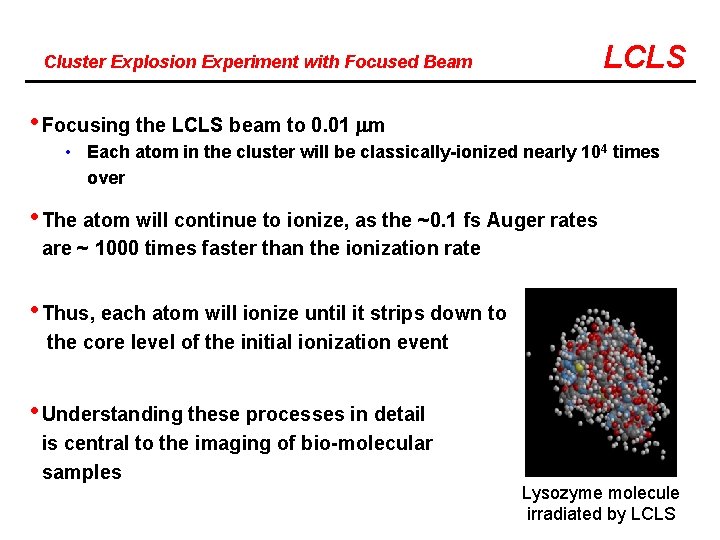 Cluster Explosion Experiment with Focused Beam

LCLS

• Focusing the LCLS beam to 0.01 μm

• Each atom in the cluster will be classically-ionized nearly $10^4$ times over

• The atom will continue to ionize, as the ~0.1 fs Auger rates are ~ 1000 times faster than the ionization rate

• Thus, each atom will ionize until it strips down to the core level of the initial ionization event

• Understanding these processes in detail is central to the imaging of bio-molecular samples

Lysozyme molecule irradiated by LCLS